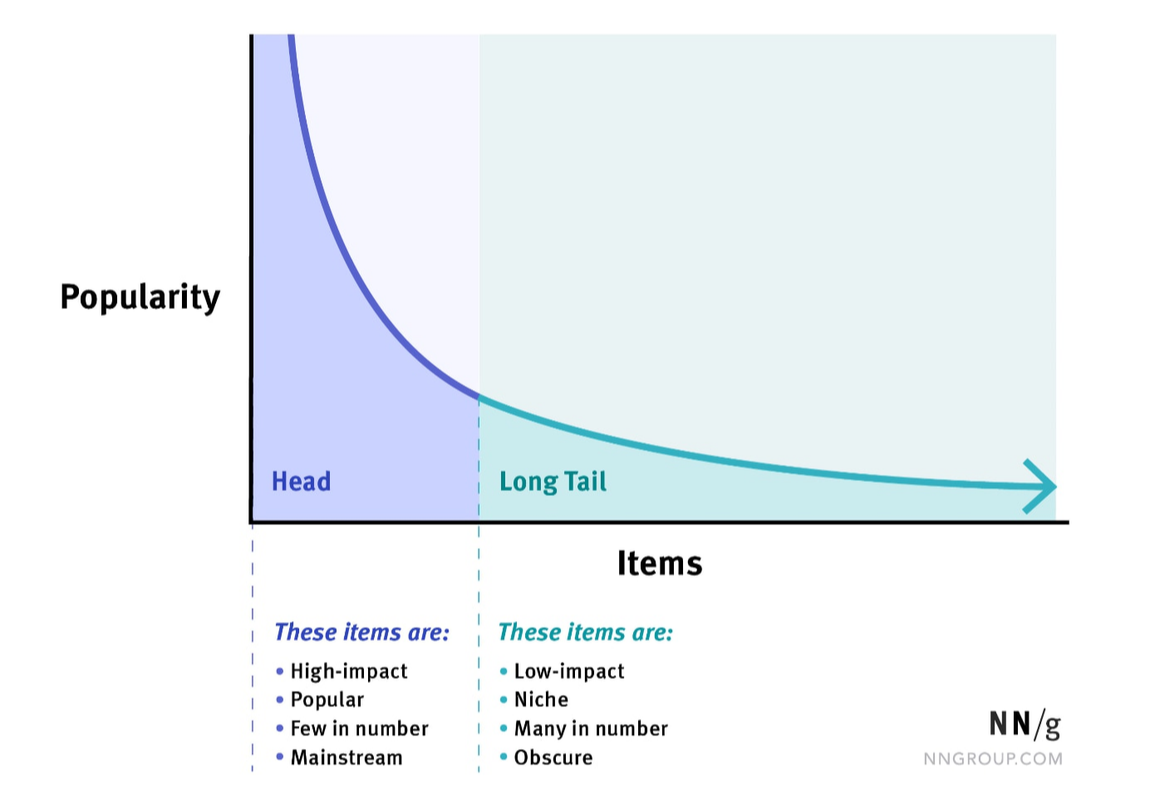 Popularity

Head

Long Tail

Items

These items are:
• High-impact
• Popular
• Few in number
• Mainstream

These items are:
• Low-impact
• Niche
• Many in number
• Obscure

NN/g
NNGROUP.COM